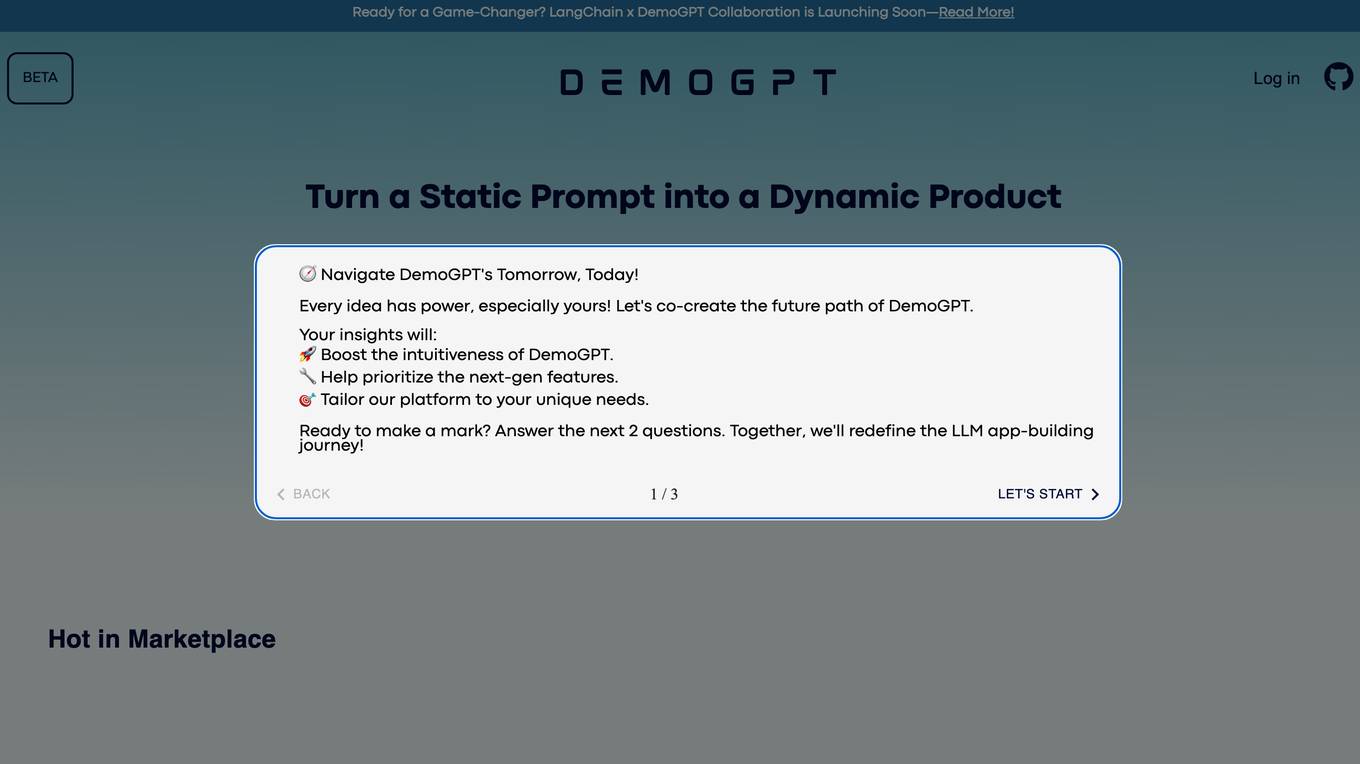 Ready for a Game-Changer? LangChain x DemoGPT Collaboration is Launching Soon—Read More!

BETA

DEMOGPT

Log in

Turn a Static Prompt into a Dynamic Product

🧭 Navigate DemoGPT's Tomorrow, Today!

Every idea has power, especially yours! Let's co-create the future path of DemoGPT.

Your insights will:
🚀 Boost the intuitiveness of DemoGPT.
🔧 Help prioritize the next-gen features.
🎯 Tailor our platform to your unique needs.

Ready to make a mark? Answer the next 2 questions. Together, we'll redefine the LLM app-building journey!

BACK

1 / 3

LET'S START

Hot in Marketplace